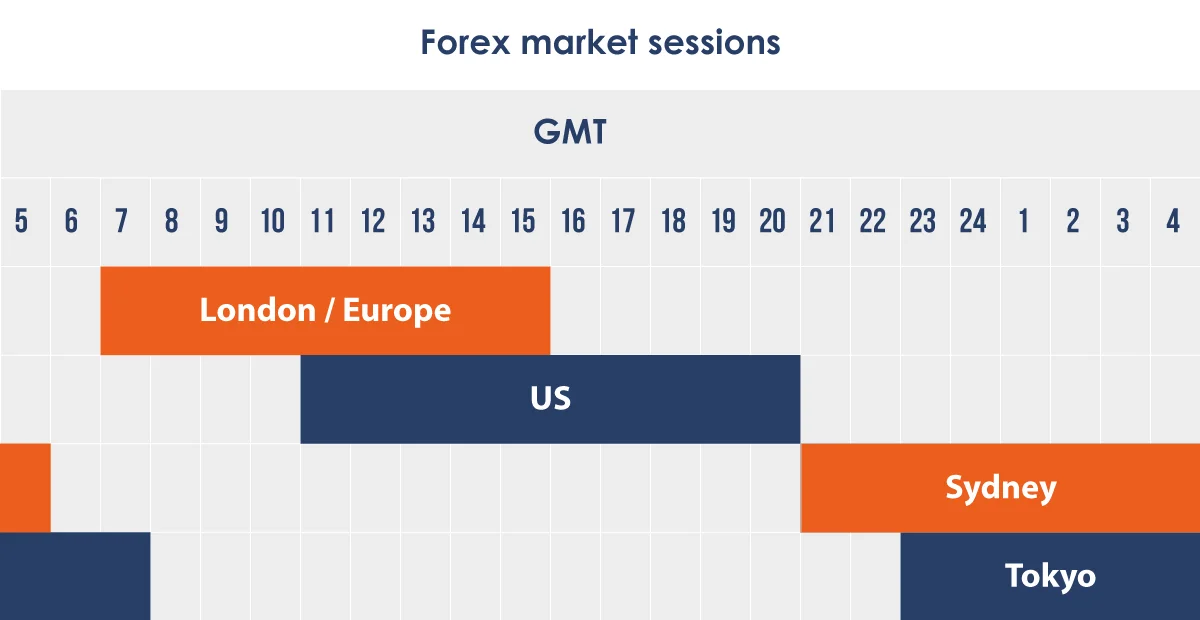 Forex market sessions

GMT

5 6 7 8 9 10 11 12 13 14 15 16 17 18 19 20 21 22 23 24 1 2 3 4

London / Europe

US

Sydney

Tokyo